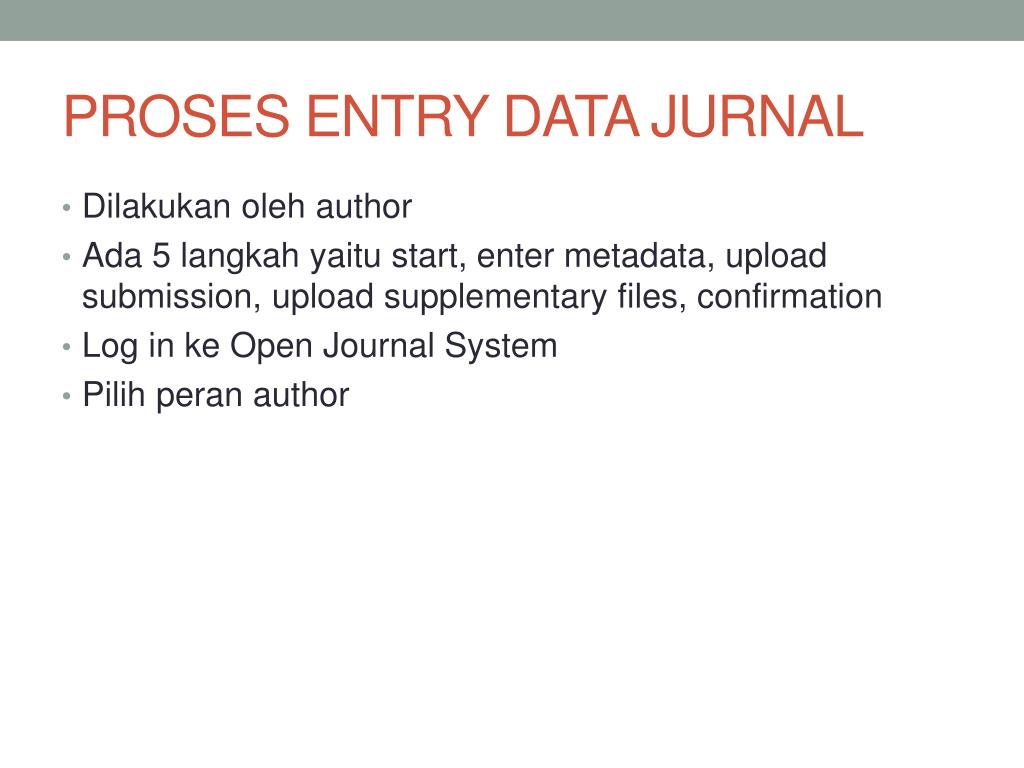 PROSES ENTRY DATA JURNAL

• Dilakukan oleh author
• Ada 5 langkah yaitu start, enter metadata, upload submission, upload supplementary files, confirmation
• Log in ke Open Journal System
• Pilih peran author